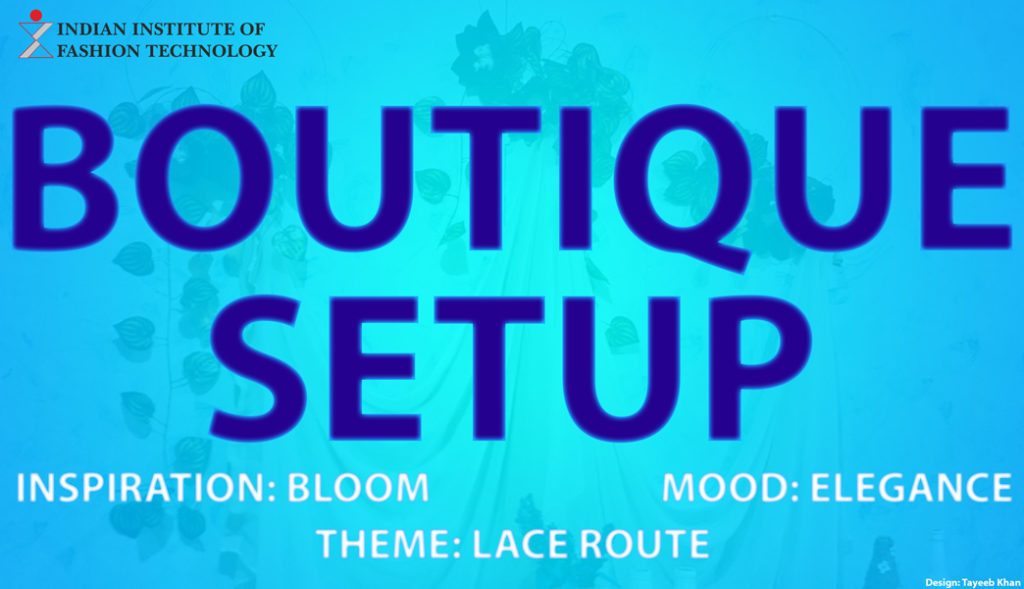 INDIAN INSTITUTE OF FASHION TECHNOLOGY

BOUTIQUE SETUP

INSPIRATION: BLOOM

MOOD: ELEGANCE

THEME: LACE ROUTE

Design: Tayeeb Khan